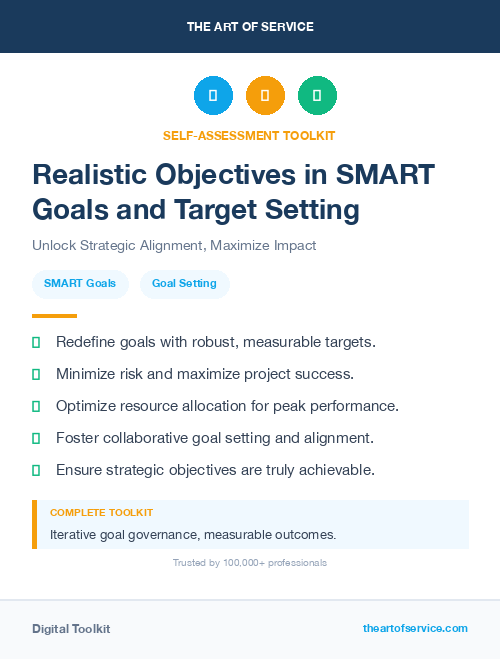 THE ART OF SERVICE

SELF-ASSESSMENT TOOLKIT

Realistic Objectives in SMART Goals and Target Setting

Unlock Strategic Alignment, Maximize Impact

SMART Goals

Goal Setting

Redefine goals with robust, measurable targets.

Minimize risk and maximize project success.

Optimize resource allocation for peak performance.

Foster collaborative goal setting and alignment.

Ensure strategic objectives are truly achievable.

COMPLETE TOOLKIT

Iterative goal governance, measurable outcomes.

Trusted by 100,000+ professionals

Digital Toolkit

theartofservice.com